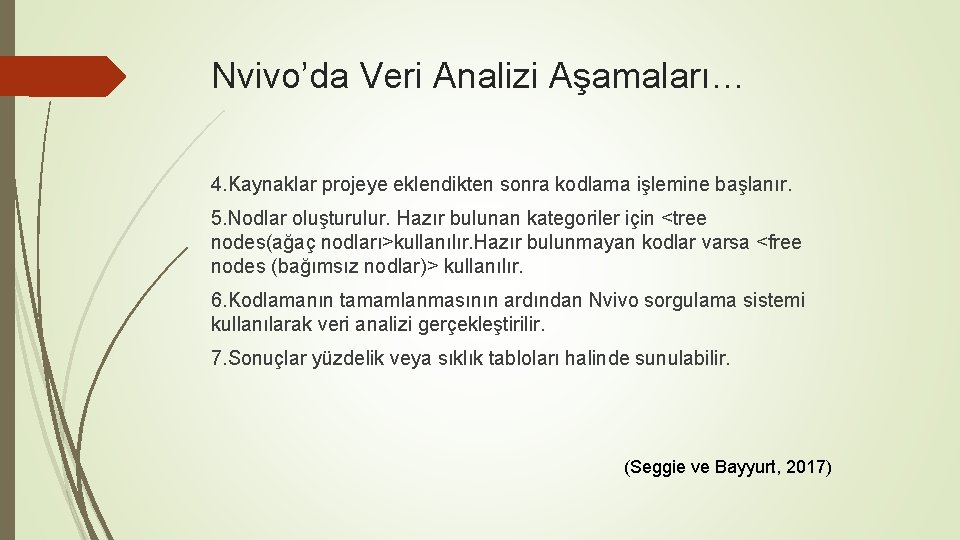 Nvivo’da Veri Analizi Aşamaları…

4.Kaynaklar projeye eklendikten sonra kodlama işlemine başlanır.

5.Nodlar oluşturulur. Hazır bulunan kategoriler için <tree nodes(ağaç nodları>kullanılır.Hazır bulunmayan kodlar varsa <free nodes (bağımsız nodlar)> kullanılır.

6.Kodlamanın tamamlanmasının ardından Nvivo sorgulama sistemi kullanılarak veri analizi gerçekleştirilir.

7.Sonuçlar yüzdelik veya sıklık tabloları halinde sunulabilir.

(Seggie ve Bayyurt, 2017)